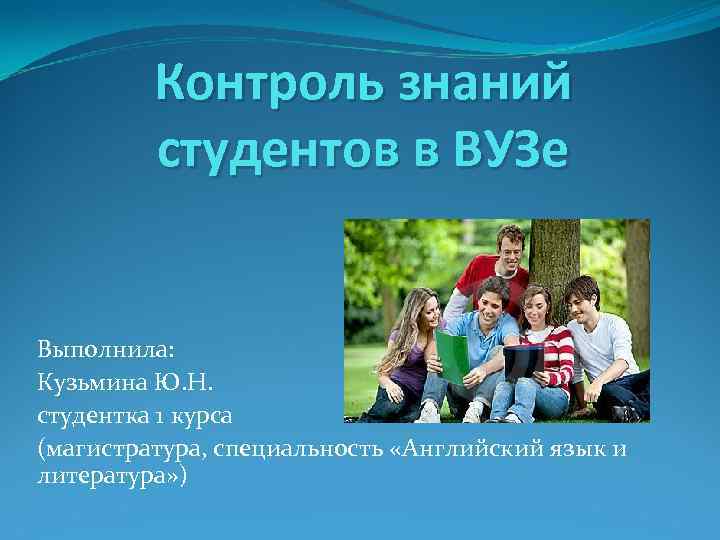 Контроль знаний студентов в ВУЗе

Выполнила:
Кузьмина Ю.Н.
студентка 1 курса
(магистратура, специальность «Английский язык и литература»)